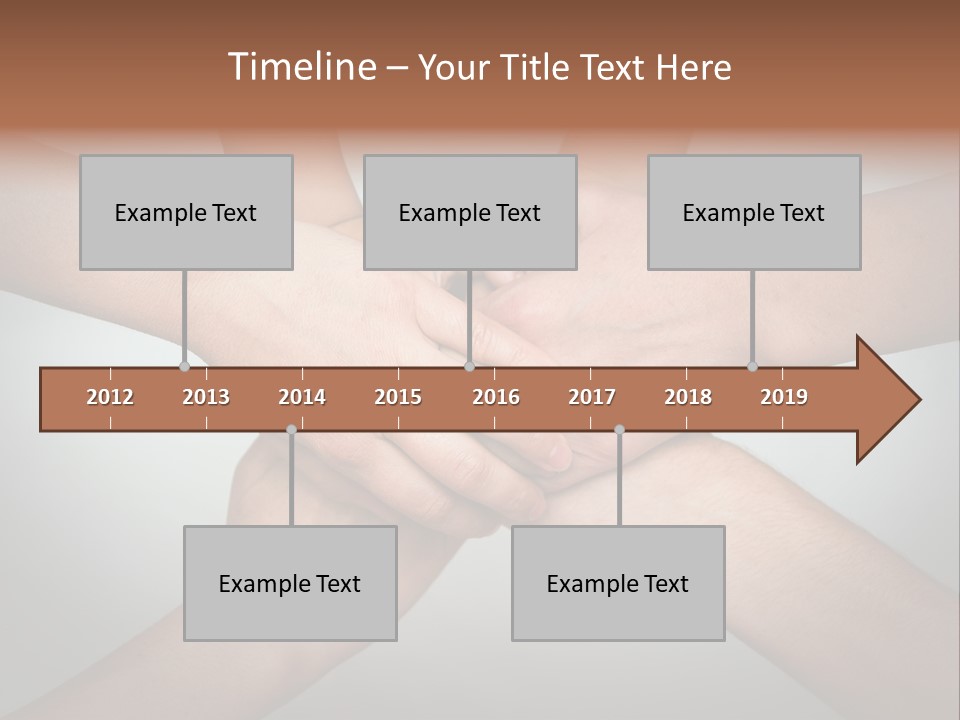 Timeline – Your Title Text Here

Example Text

Example Text

Example Text

2012 2013 2014 2015 2016 2017 2018 2019

Example Text

Example Text